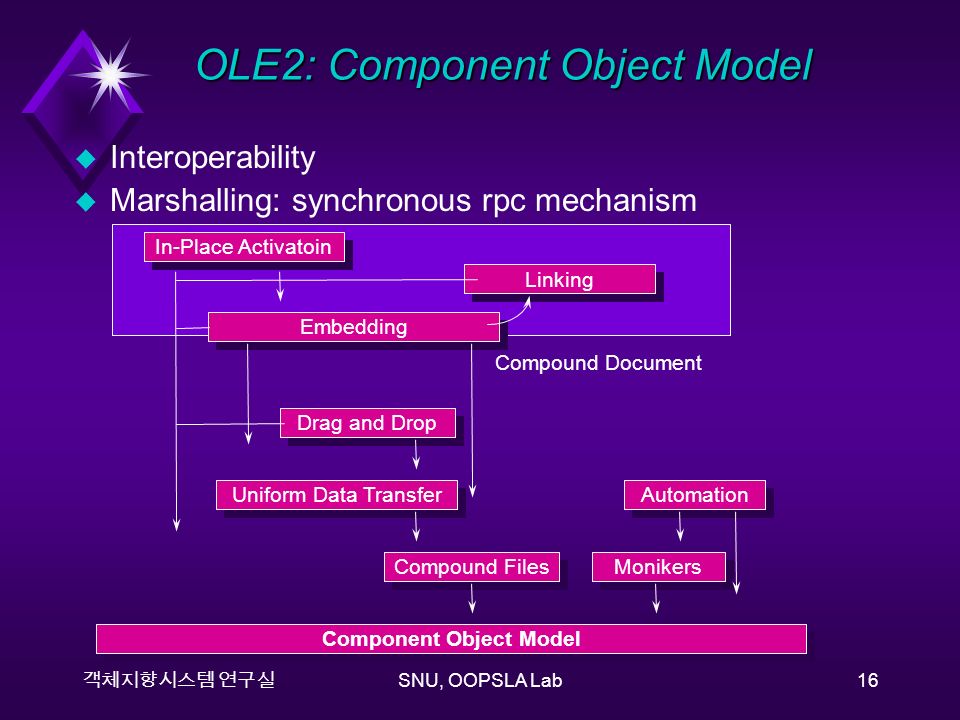 OLE2: Component Object Model

Interoperability

Marshalling: synchronous rpc mechanism

In-Place Activatoin

Linking

Embedding

Compound Document

Drag and Drop

Uniform Data Transfer

Automation

Compound Files

Monikers

Component Object Model

객체지향시스템 연구실

SNU, OOPSLA Lab

16